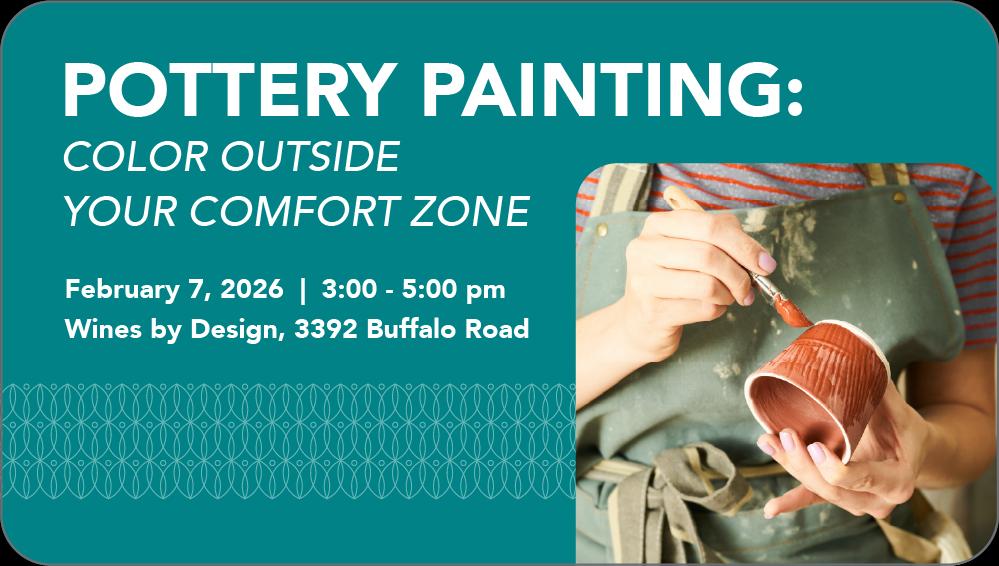 POTTERY PAINTING:
COLOR OUTSIDE YOUR COMFORT ZONE

February 7, 2026 | 3:00 - 5:00 pm
Wines by Design, 3392 Buffalo Road